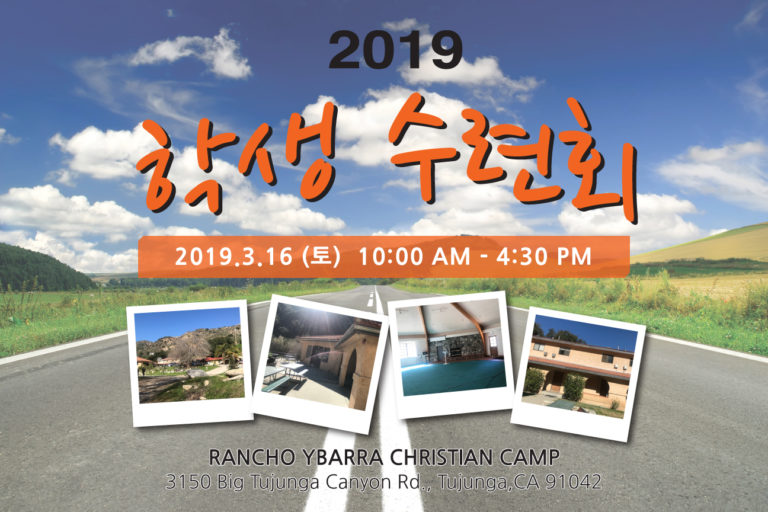 2019

학생 수련회

2019.3.16 (토) 10:00 AM - 4:30 PM

RANCHO YBARRA CHRISTIAN CAMP
3150 Big Tujunga Canyon Rd., Tujunga,CA 91042